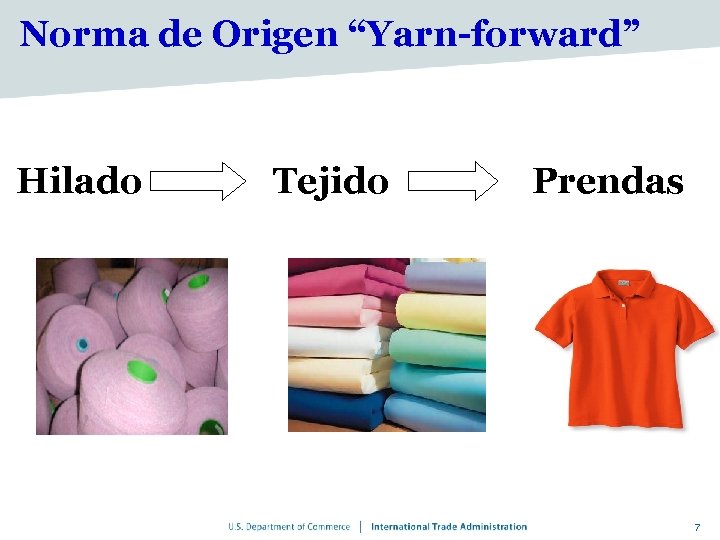 Norma de Origen “Yarn-forward”

Hilado Tejido Prendas

U.S. Department of Commerce | International Trade Administration

7